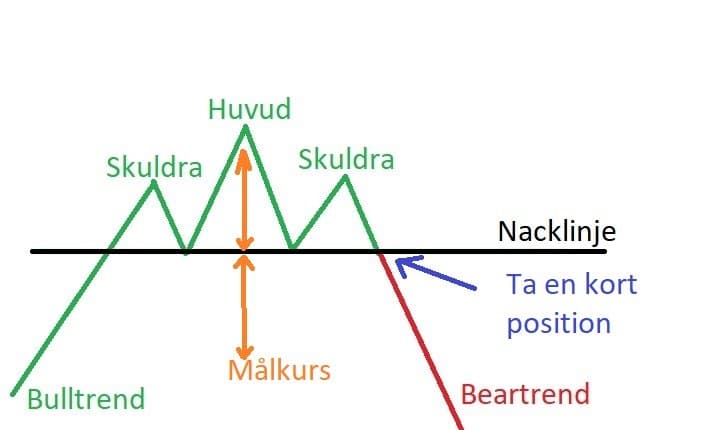 Huvud

Skuldra

Skuldra

Nacklinje

Ta en kort position

Målkurs

Bulltrend

Beartrend